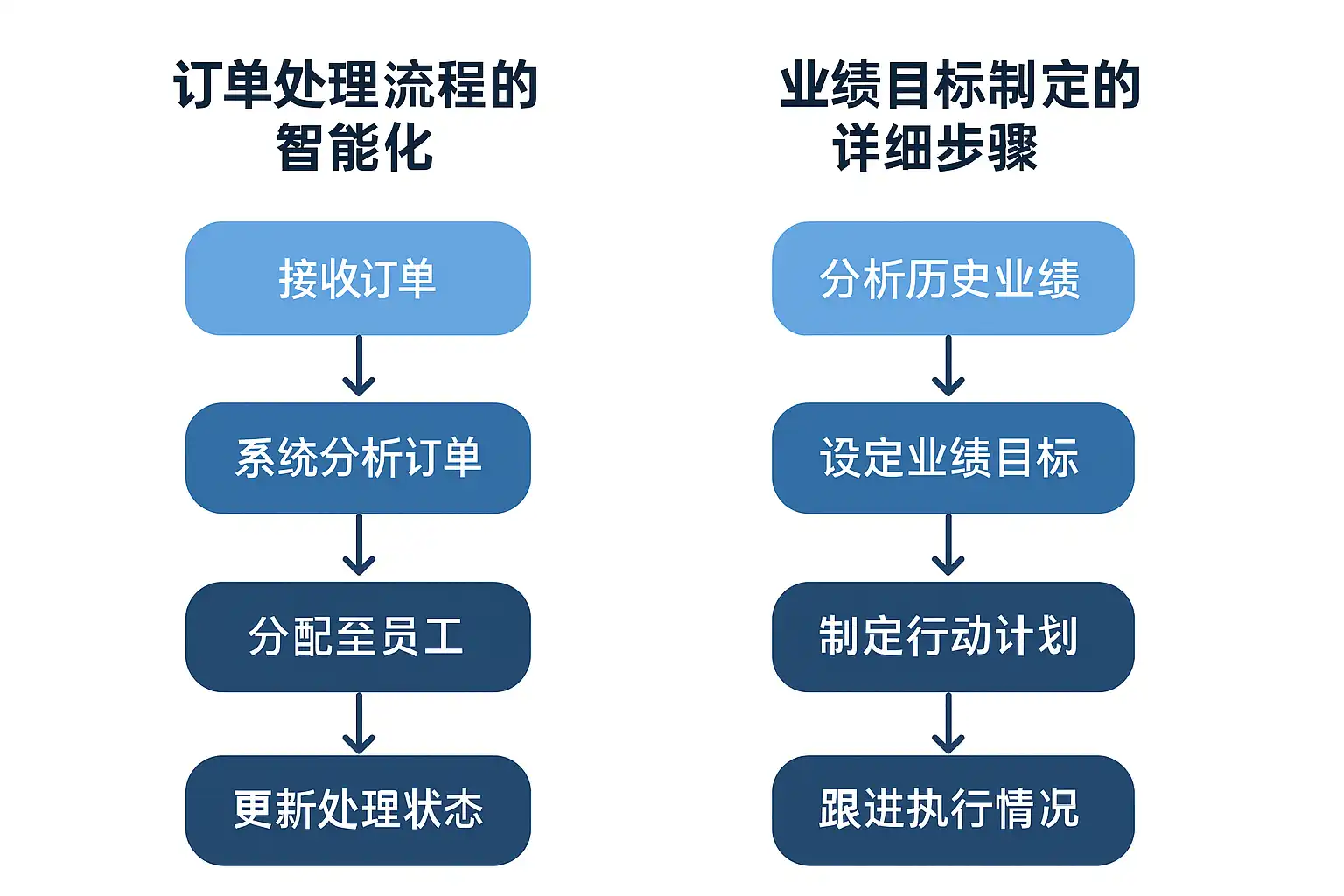 订单处理流程的智能化

接收订单

系统分析订单

分配至员工

更新处理状态

业绩目标制定的详细步骤

分析历史业绩

设定业绩目标

制定行动计划

跟进执行情况